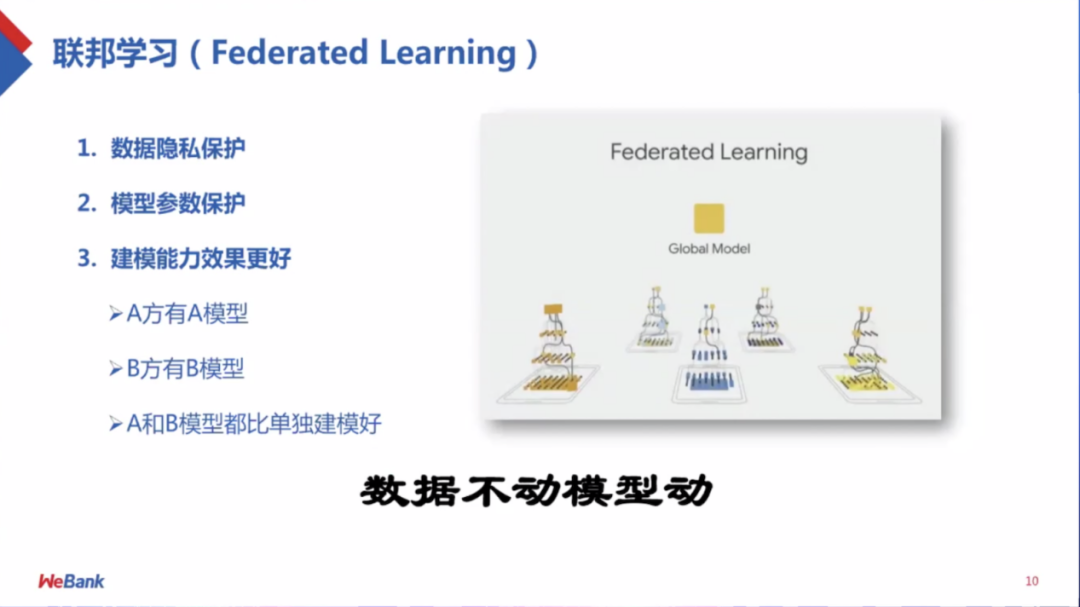 联邦学习（Federated Learning）

1. 数据隐私保护

2. 模型参数保护

3. 建模能力效果更好

➢A方有A模型

➢B方有B模型

➢A和B模型都比单独建模好

Federated Learning

Global Model

数据不动模型动

WeBank

10